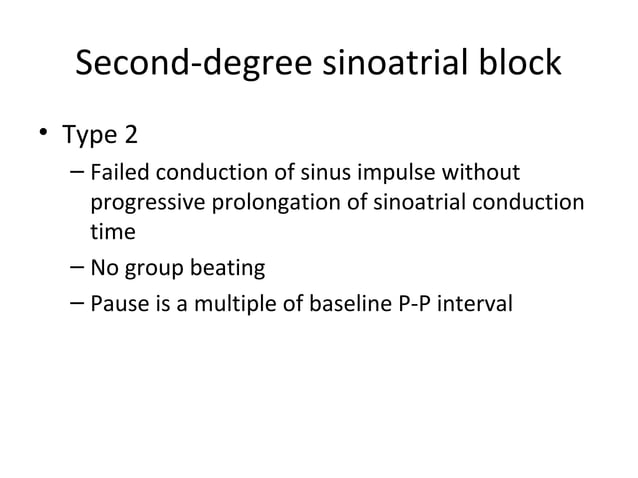 Second-degree sinoatrial block

• Type 2

– Failed conduction of sinus impulse without progressive prolongation of sinoatrial conduction time

– No group beating

– Pause is a multiple of baseline P-P interval